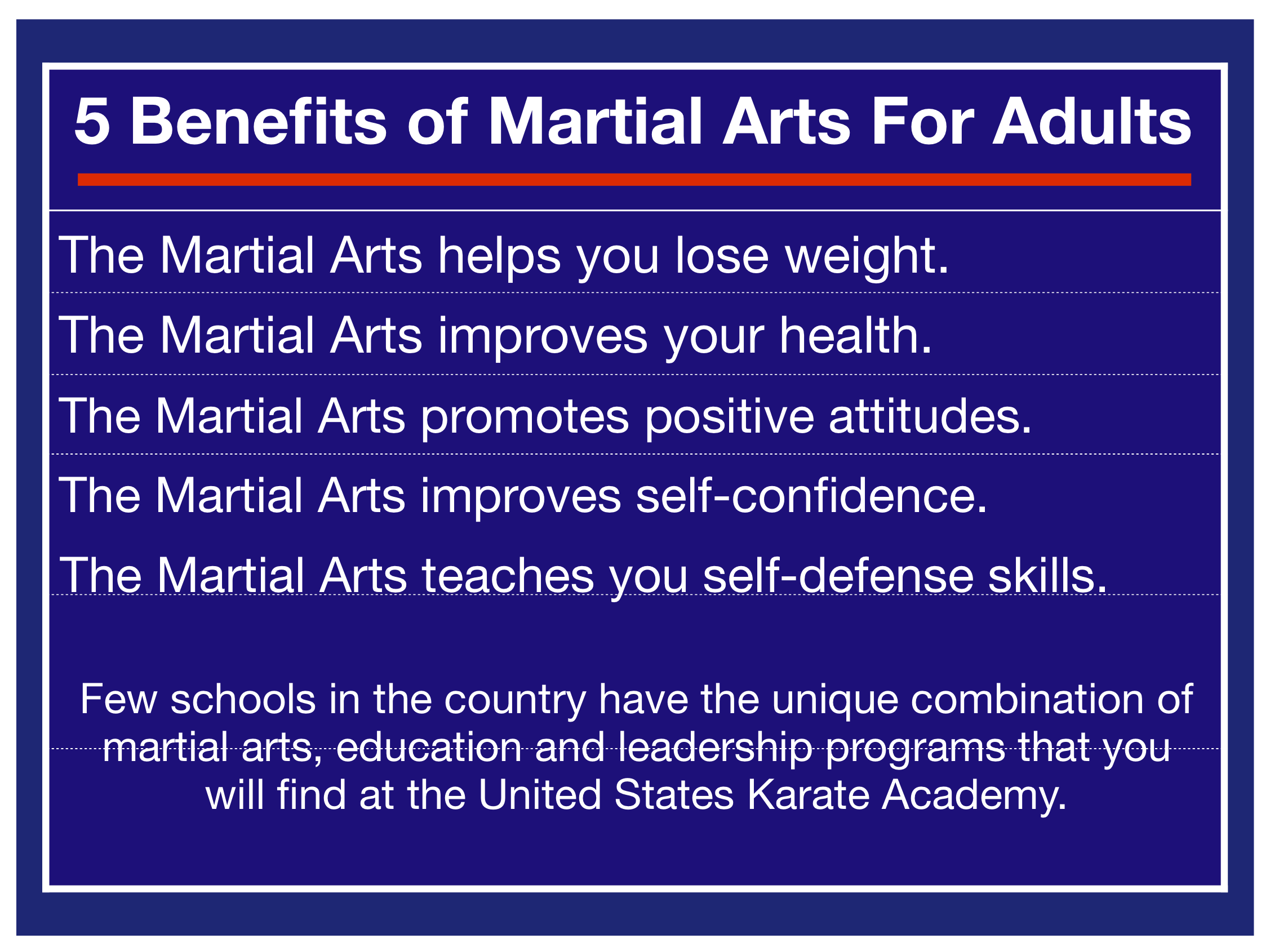 5 Benefits of Martial Arts For Adults

The Martial Arts helps you lose weight.

The Martial Arts improves your health.

The Martial Arts promotes positive attitudes.

The Martial Arts improves self-confidence.

The Martial Arts teaches you self-defense skills.

Few schools in the country have the unique combination of martial arts, education and leadership programs that you will find at the United States Karate Academy.